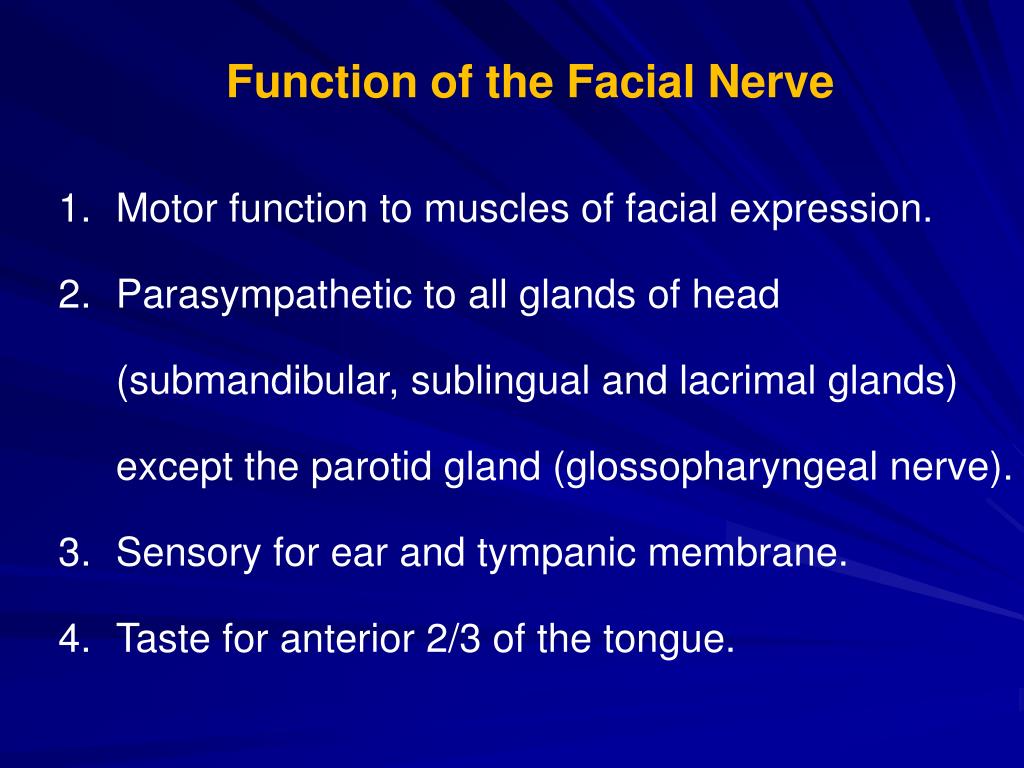 Function of the Facial Nerve

1. Motor function to muscles of facial expression.
2. Parasympathetic to all glands of head (submandibular, sublingual and lacrimal glands) except the parotid gland (glossopharyngeal nerve).
3. Sensory for ear and tympanic membrane.
4. Taste for anterior 2/3 of the tongue.